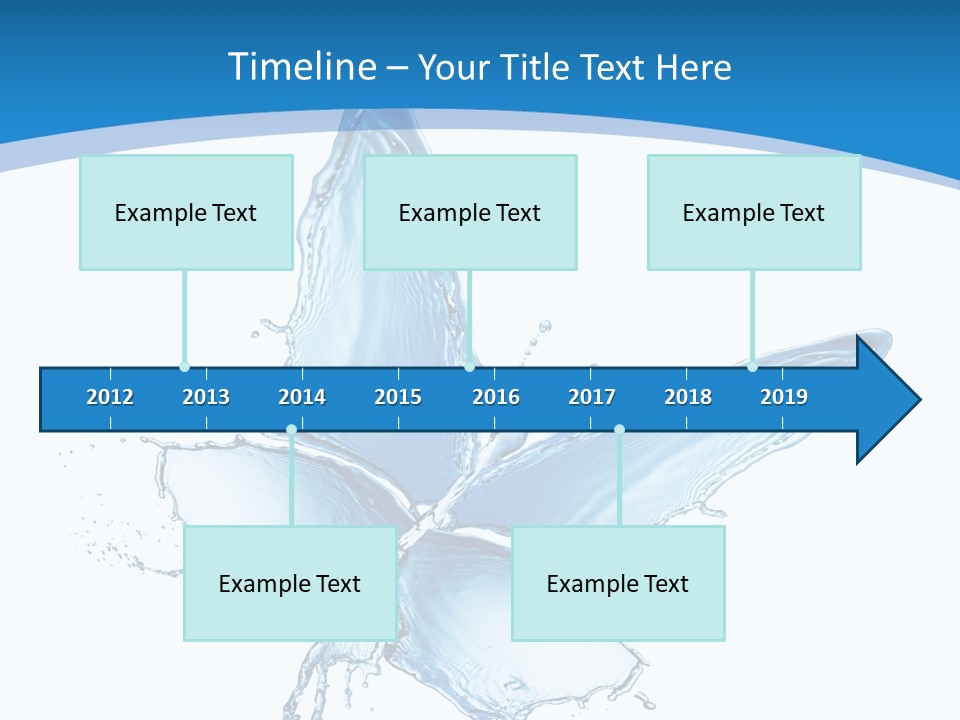 Timeline – Your Title Text Here

Example Text

Example Text

Example Text

2012 2013 2014 2015 2016 2017 2018 2019

Example Text

Example Text